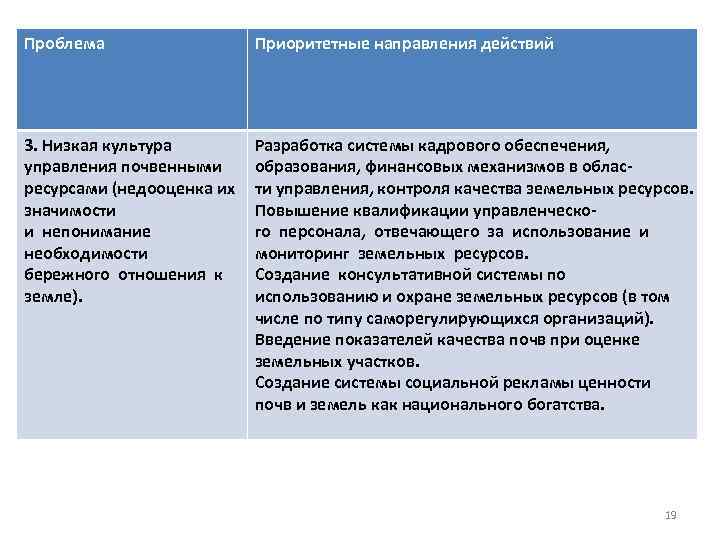 | Проблема | Приоритетные направления действий |
|---|---|
| 3. Низкая культура управления почвенными ресурсами (недооценка их значимости и непонимание необходимости бережного отношения к земле). | Разработка системы кадрового обеспечения, образования, финансовых механизмов в области управления, контроля качества земельных ресурсов. Повышение квалификации управленческого персонала, отвечающего за использование и мониторинг земельных ресурсов. Создание консультативной системы по использованию и охране земельных ресурсов (в том числе по типу саморегулирующихся организаций). Введение показателей качества почв при оценке земельных участков. Создание системы социальной рекламы ценности почв и земель как национального богатства. |

19